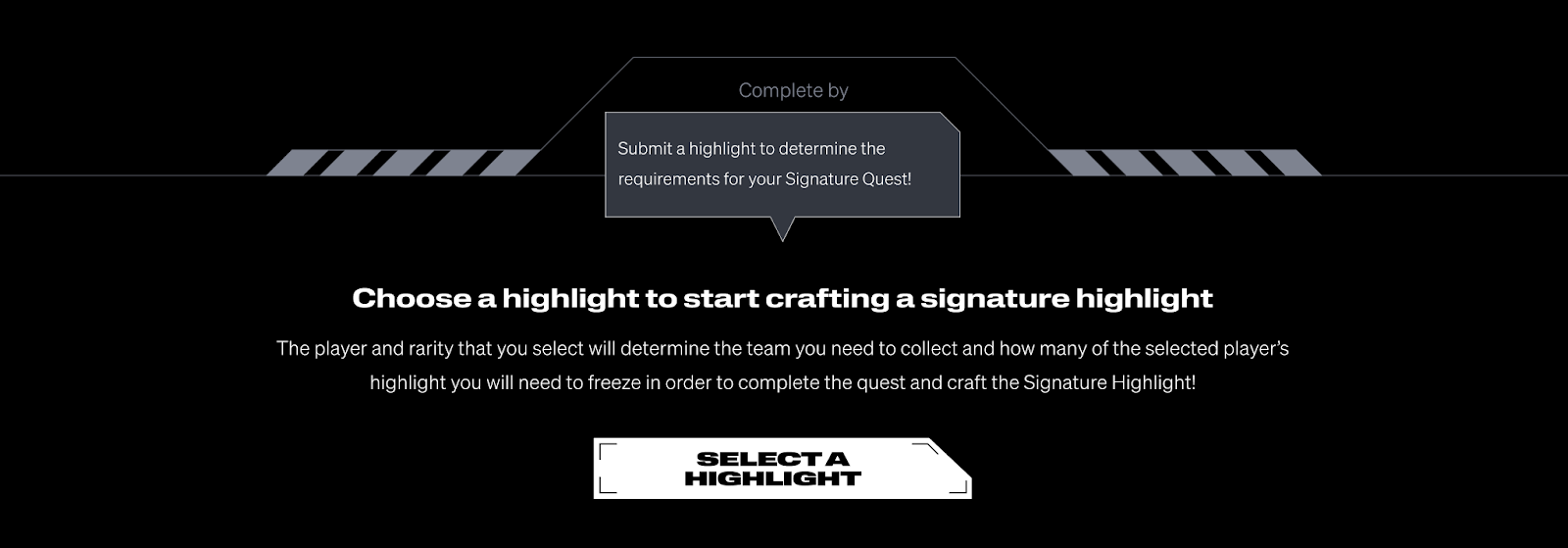 Complete by

Submit a highlight to determine the requirements for your Signature Quest!

Choose a highlight to start crafting a signature highlight

The player and rarity that you select will determine the team you need to collect and how many of the selected player's highlight you will need to freeze in order to complete the quest and craft the Signature Highlight!

SELECT A HIGHLIGHT